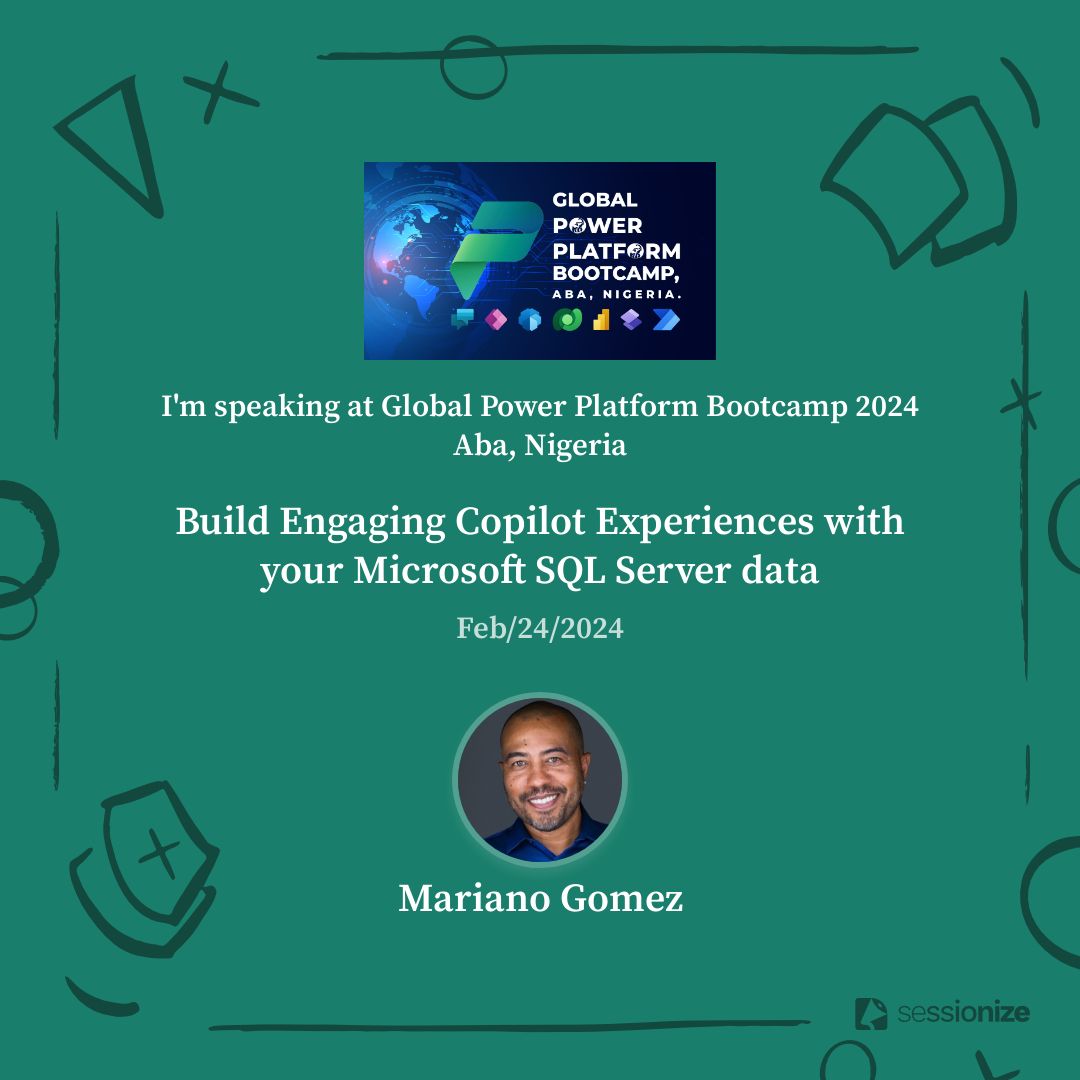 GLOBAL POWER PLATFORM BOOTCAMP, ABA, NIGERIA.

I'm speaking at Global Power Platform Bootcamp 2024 Aba, Nigeria

Build Engaging Copilot Experiences with your Microsoft SQL Server data

Feb/24/2024

Mariano Gomez

sessionize